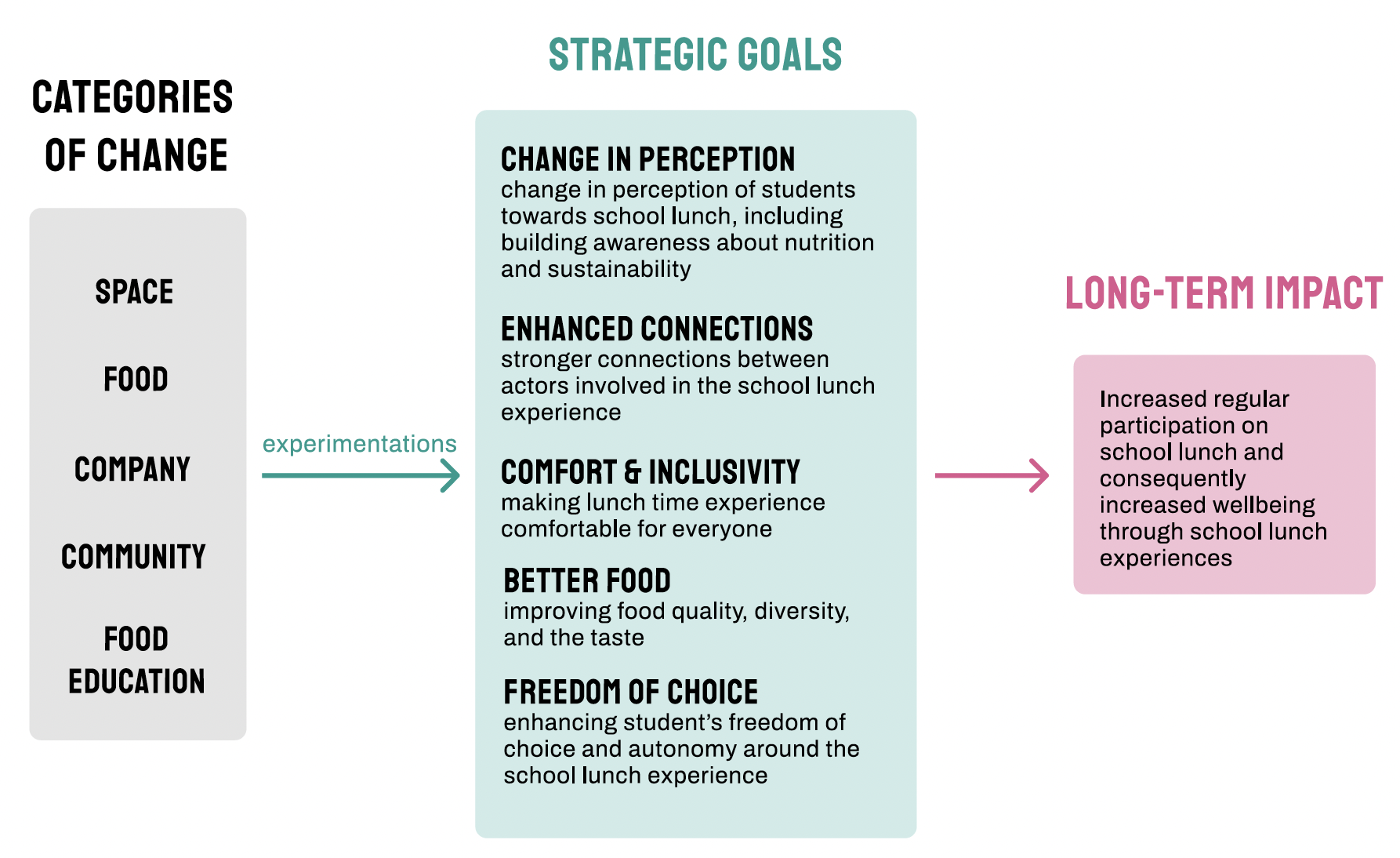 CATEGORIES OF CHANGE

SPACE

FOOD

COMPANY

COMMUNITY

FOOD EDUCATION

experimentations

STRATEGIC GOALS

CHANGE IN PERCEPTION
change in perception of students towards school lunch, including building awareness about nutrition and sustainability

ENHANCED CONNECTIONS
stronger connections between actors involved in the school lunch experience

COMFORT & INCLUSIVITY
making lunch time experience comfortable for everyone

BETTER FOOD
improving food quality, diversity, and the taste

FREEDOM OF CHOICE
enhancing student's freedom of choice and autonomy around the school lunch experience

LONG-TERM IMPACT

Increased regular participation on school lunch and consequently increased wellbeing through school lunch experiences